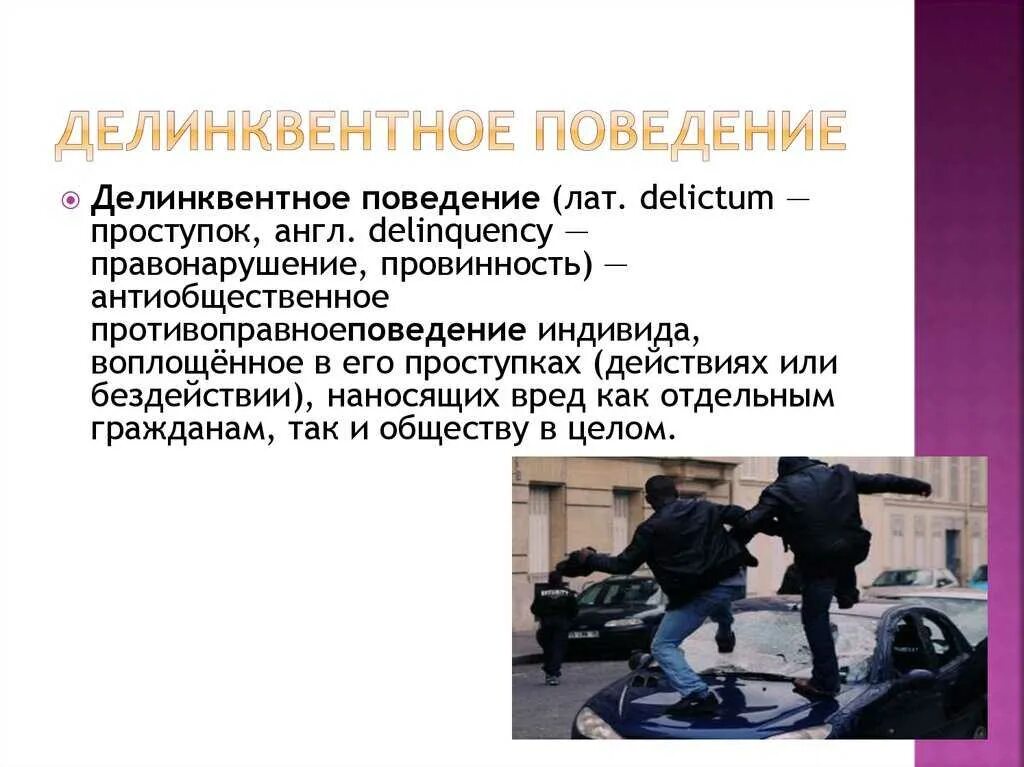 ДЕЛИНКВЕНТНОЕ ПОВЕДЕНИЕ

Делинквентное поведение (лат. delictum — проступок, англ. delinquency — правонарушение, провинность) — антиобщественное противоправноеповедение индивида, воплощённое в его проступках (действиях или бездействии), наносящих вред как отдельным гражданам, так и обществу в целом.